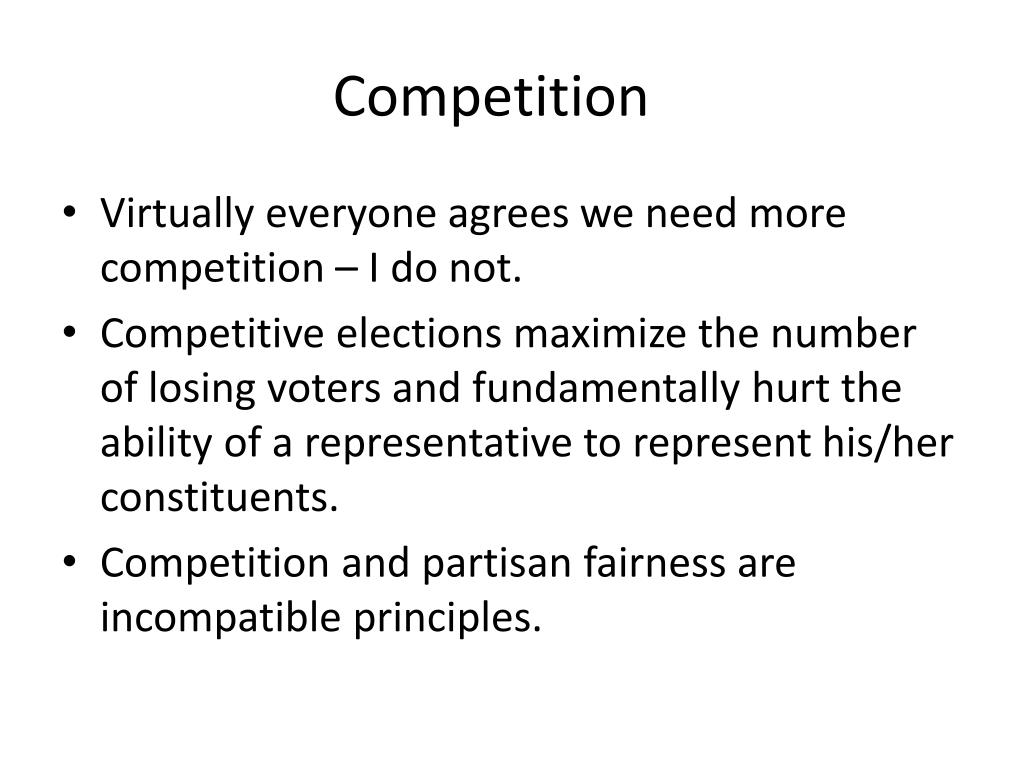 Competition

• Virtually everyone agrees we need more competition – I do not.
• Competitive elections maximize the number of losing voters and fundamentally hurt the ability of a representative to represent his/her constituents.
• Competition and partisan fairness are incompatible principles.